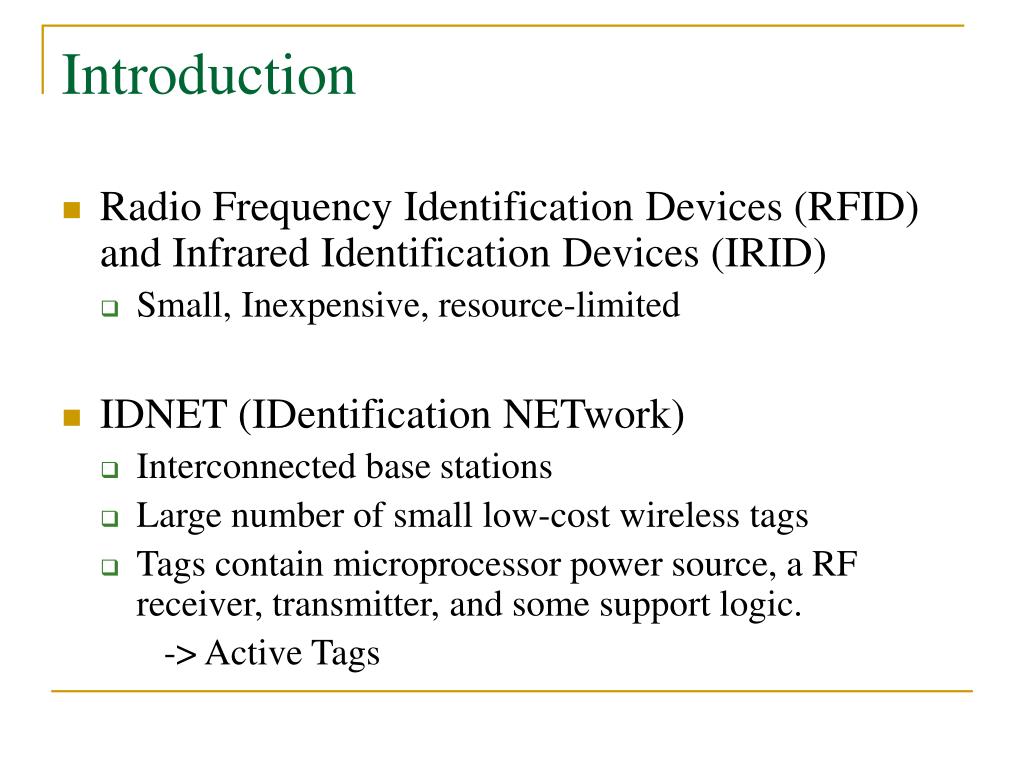 Introduction

Radio Frequency Identification Devices (RFID) and Infrared Identification Devices (IRID)

Small, Inexpensive, resource-limited

IDNET (IDentification NETwork)

Interconnected base stations

Large number of small low-cost wireless tags

Tags contain microprocessor power source, a RF receiver, transmitter, and some support logic.

-> Active Tags